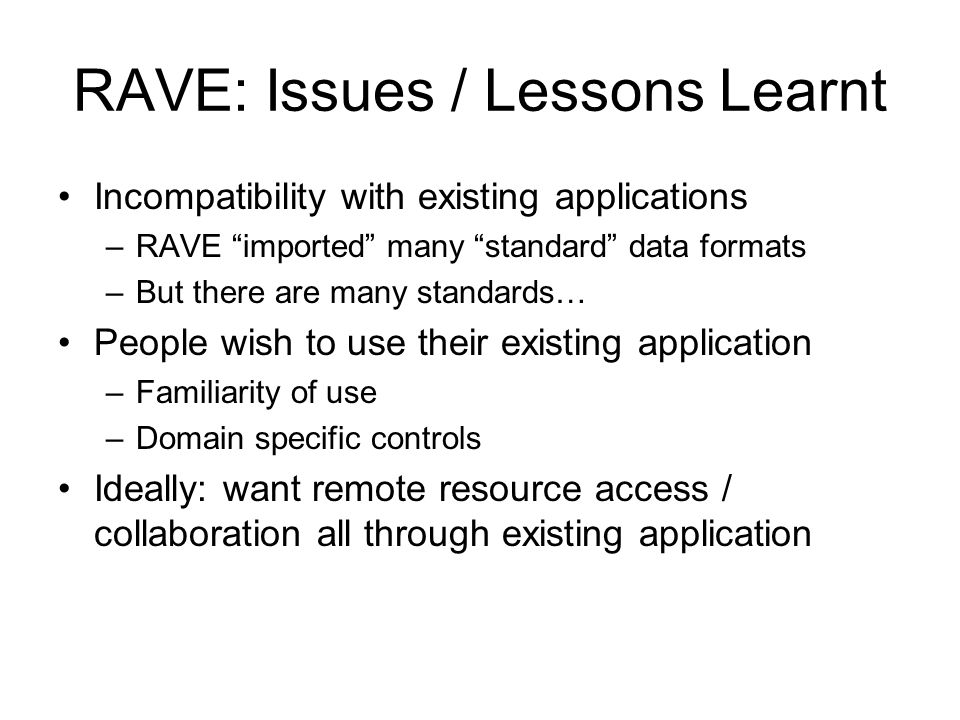 RAVE: Issues / Lessons Learnt

• Incompatibility with existing applications
– RAVE “imported” many “standard” data formats
– But there are many standards…
• People wish to use their existing application
– Familiarity of use
– Domain specific controls
• Ideally: want remote resource access / collaboration all through existing application